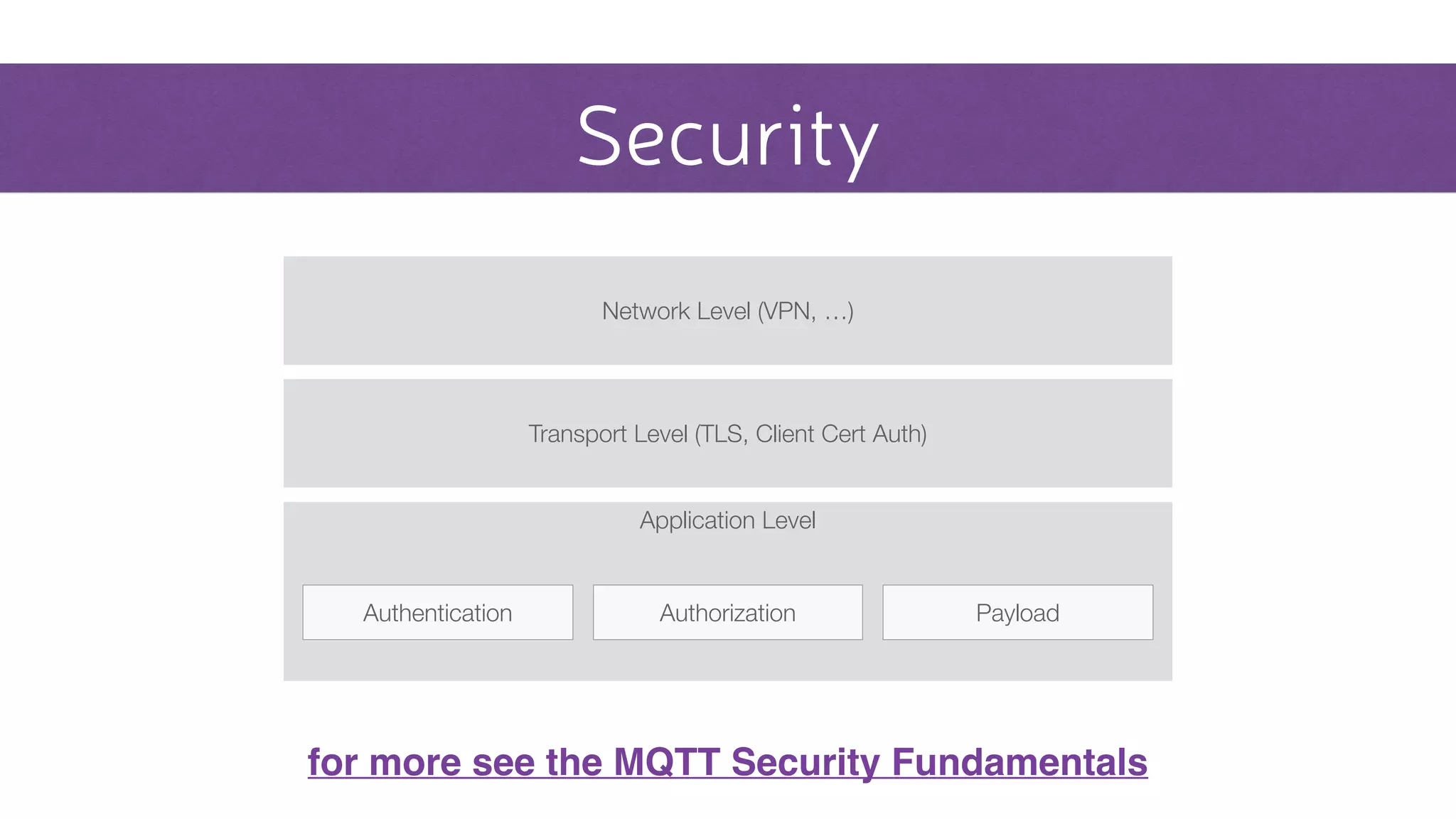 Security

Network Level (VPN, …)

Transport Level (TLS, Client Cert Auth)

Application Level

Authentication

Authorization

Payload

for more see the MQTT Security Fundamentals